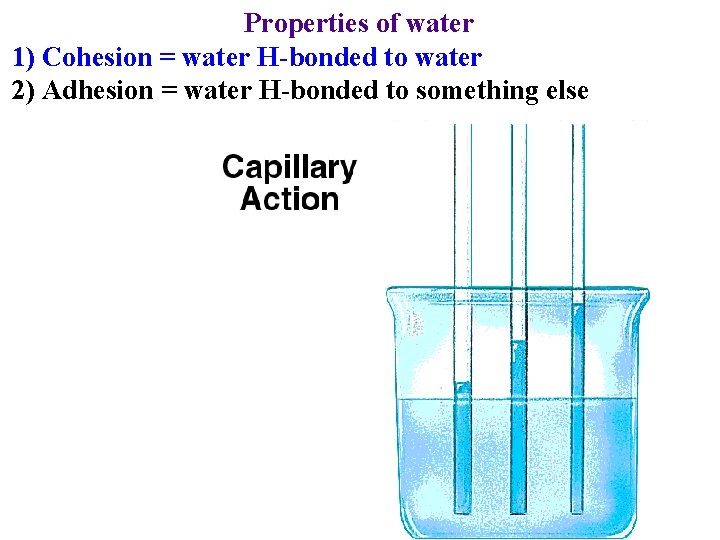 Properties of water
1) Cohesion = water H-bonded to water
2) Adhesion = water H-bonded to something else

Capillary Action